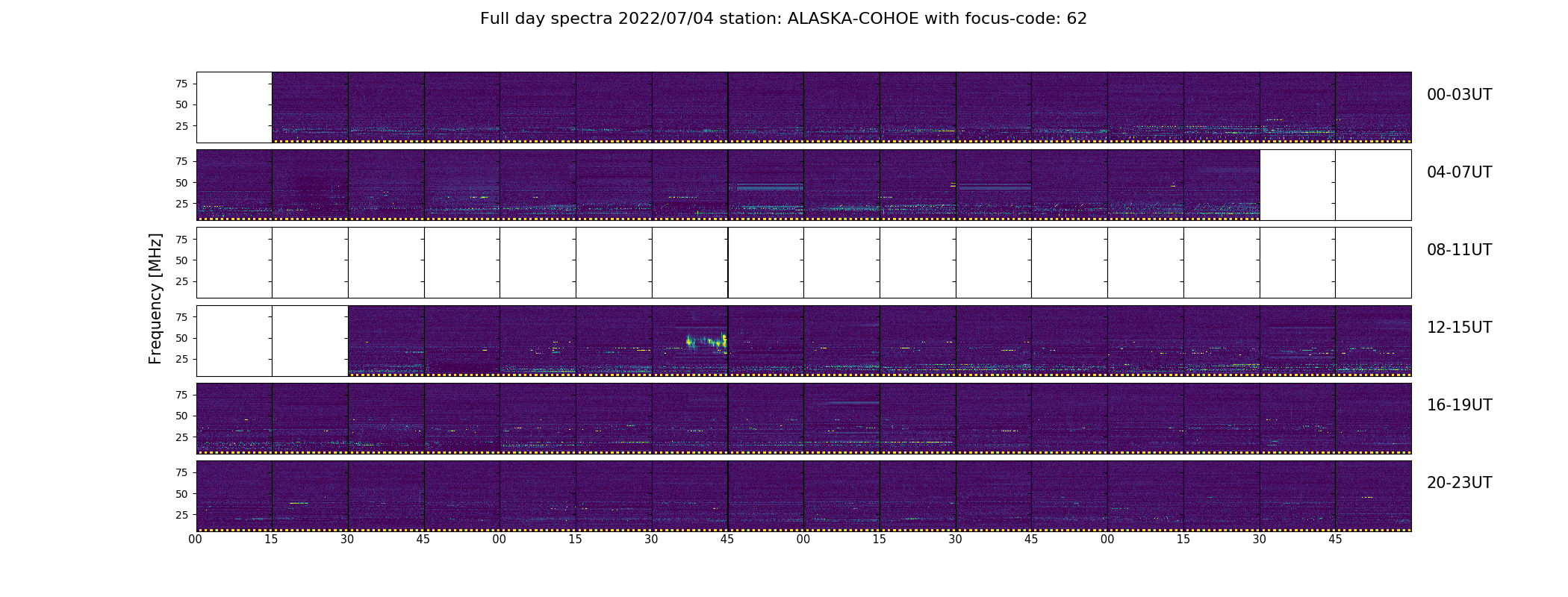 Full day spectra 2022/07/04 station: ALASKA-COHOE with focus-code: 62

Frequency [MHz]

75
50
25

00-03UT

75
50
25

04-07UT

75
50
25

08-11UT

75
50
25

12-15UT

75
50
25

16-19UT

75
50
25

20-23UT

00 15 30 45 00 15 30 45 00 15 30 45 00 15 30 45